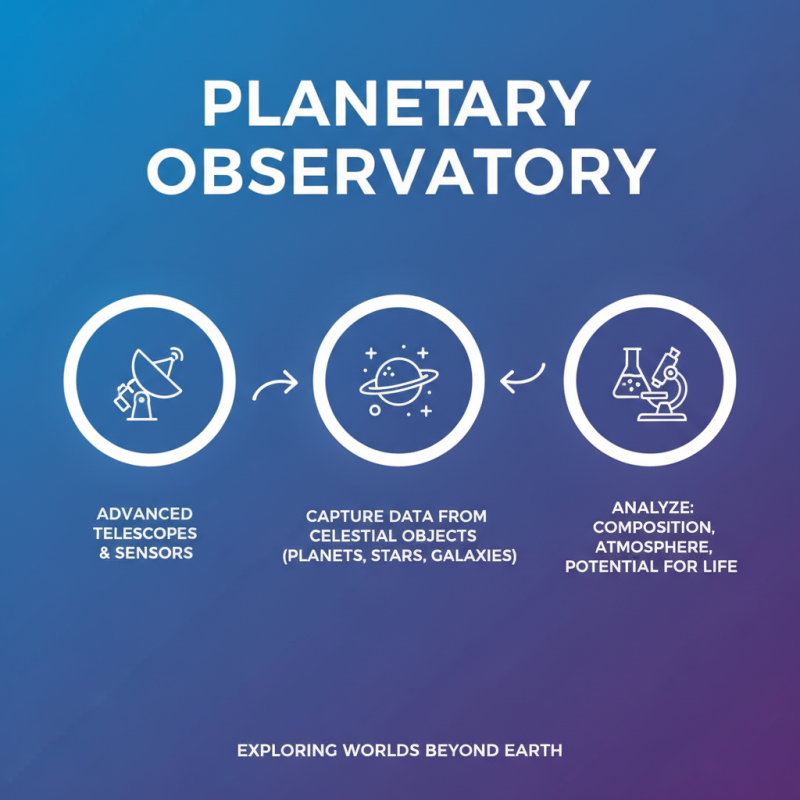 PLANETARY OBSERVATORY

ADVANCED TELESCOPES & SENSORS

CAPTURE DATA FROM CELESTIAL OBJECTS (PLANETS, STARS, GALAXIES)

ANALYZE: COMPOSITION, ATMOSPHERE, POTENTIAL FOR LIFE

EXPLORING WORLDS BEYOND EARTH